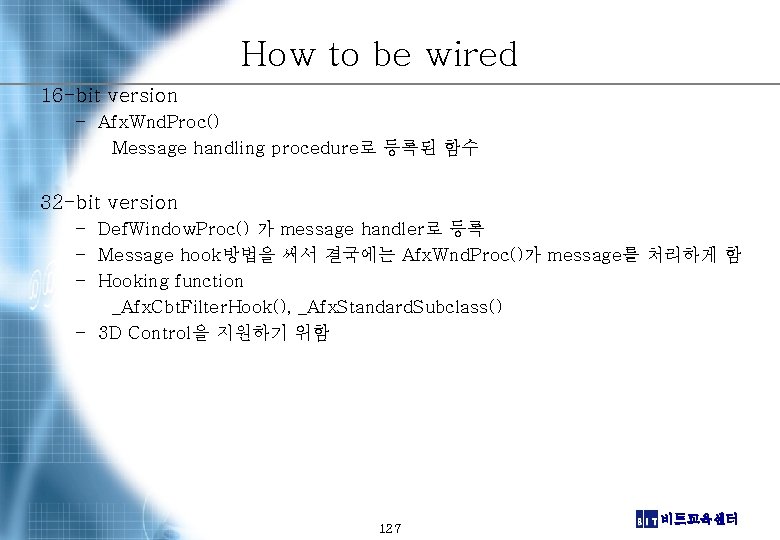 How to be wired

16-bit version
– AfxWndProc()
Message handling procedure로 등록된 함수

32-bit version
– DefWindowProc() 가 message handler로 등록
– Message hook방법을 써서 결국에는 AfxWndProc()가 message를 처리하게 함
– Hooking function
_AfxCbtFilterHook(), _AfxStandardSubclass()
– 3D Control을 지원하기 위함

127

BIT 비트교육센터